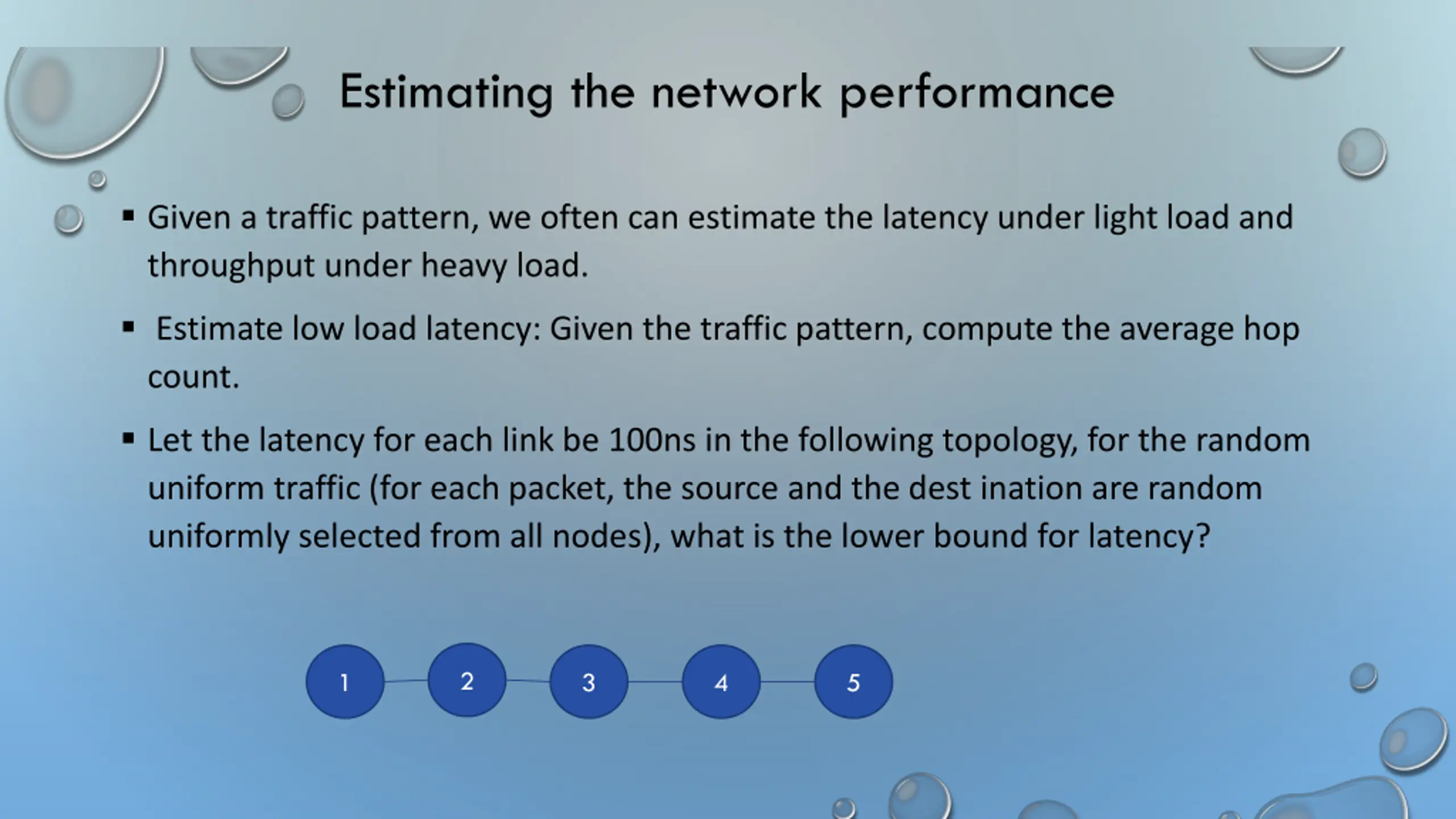 Estimating the network performance

▪ Given a traffic pattern, we often can estimate the latency under light load and throughput under heavy load.

▪ Estimate low load latency: Given the traffic pattern, compute the average hop count.

▪ Let the latency for each link be 100ns in the following topology, for the random uniform traffic (for each packet, the source and the dest ination are random uniformly selected from all nodes), what is the lower bound for latency?

1 2 3 4 5